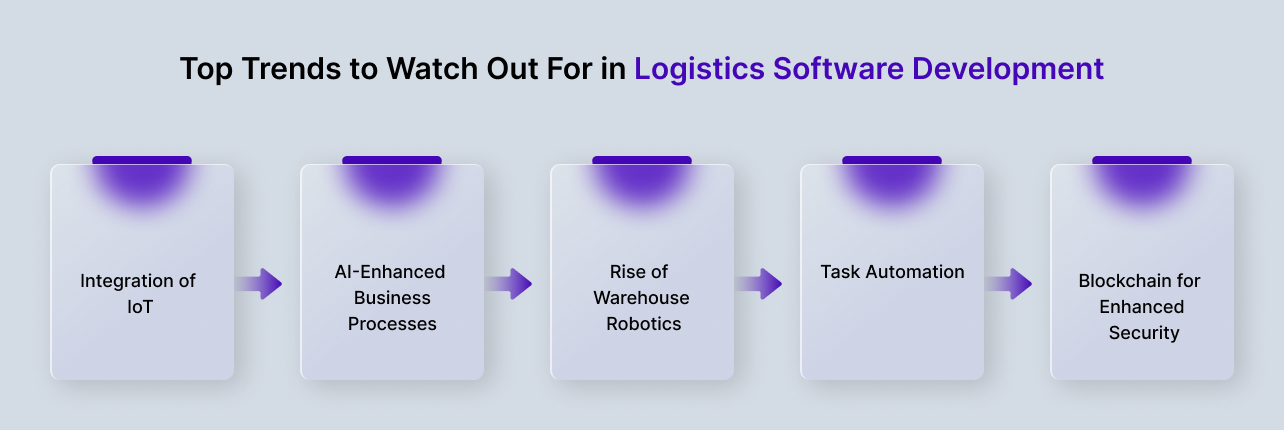 Top Trends to Watch Out For in Logistics Software Development

Integration of IoT

AI-Enhanced Business Processes

Rise of Warehouse Robotics

Task Automation

Blockchain for Enhanced Security